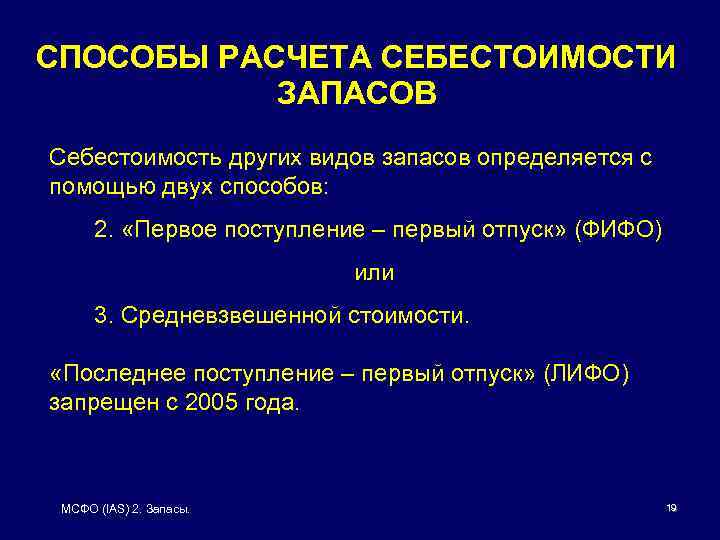 СПОСОБЫ РАСЧЕТА СЕБЕСТОИМОСТИ ЗАПАСОВ

Себестоимость других видов запасов определяется с помощью двух способов:

2. «Первое поступление – первый отпуск» (ФИФО)

или

3. Средневзвешенной стоимости.

«Последнее поступление – первый отпуск» (ЛИФО) запрещен с 2005 года.

МСФО (IAS) 2. Запасы.

19